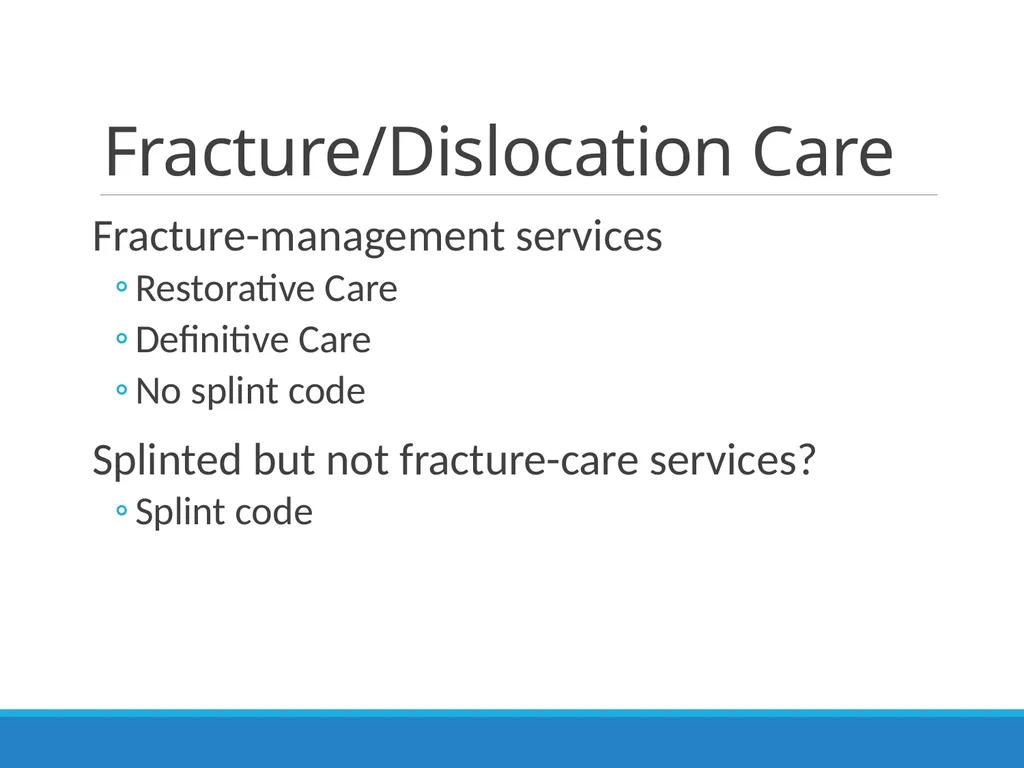 Fracture/Dislocation Care

Fracture-management services

◦ Restorative Care

◦ Definitive Care

◦ No splint code

Splinted but not fracture-care services?

◦ Splint code